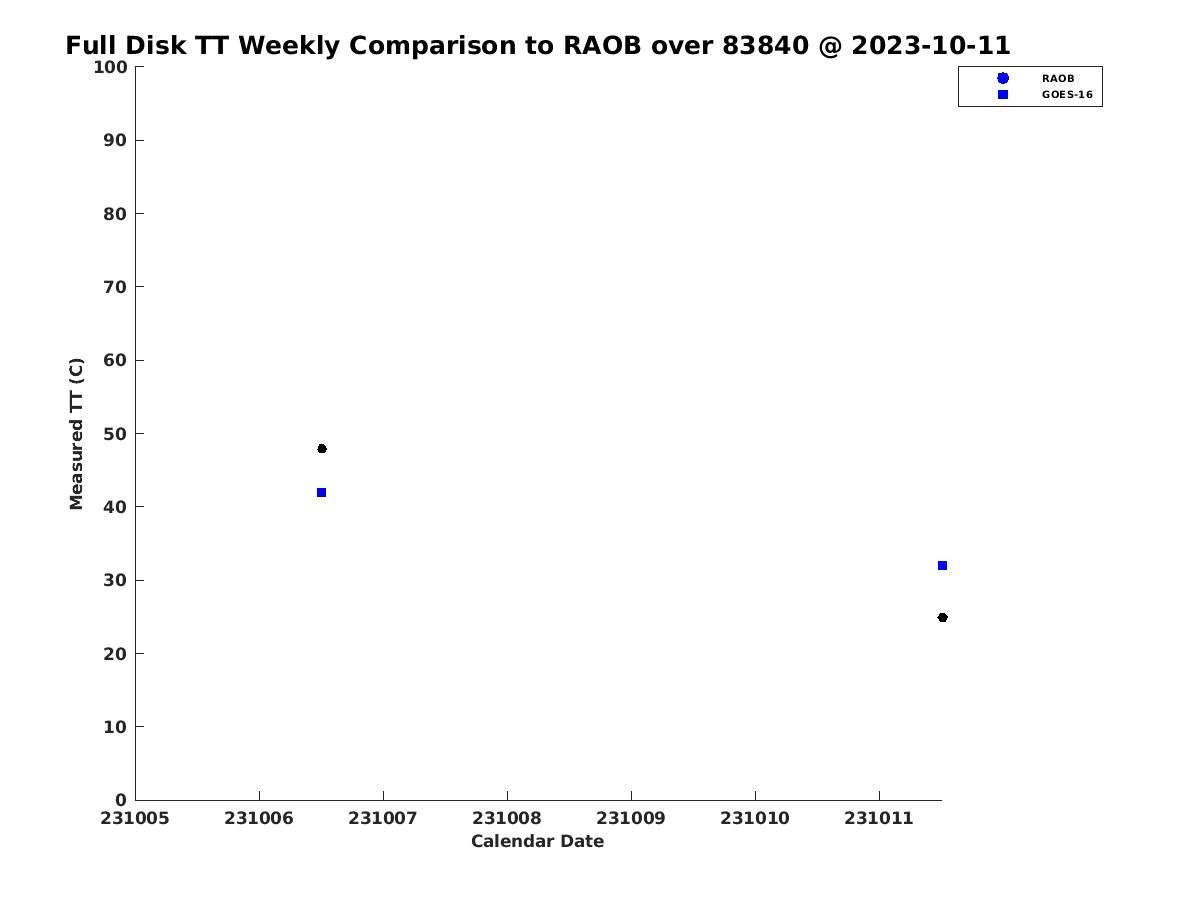 Full Disk TT Weekly Comparison to RAOB over 83840 @ 2023-10-11

RAOB
GOES-16

Measured TT (C)

100
90
80
70
60
50
40
30
20
10
0

231005 231006 231007 231008 231009 231010 231011

Calendar Date